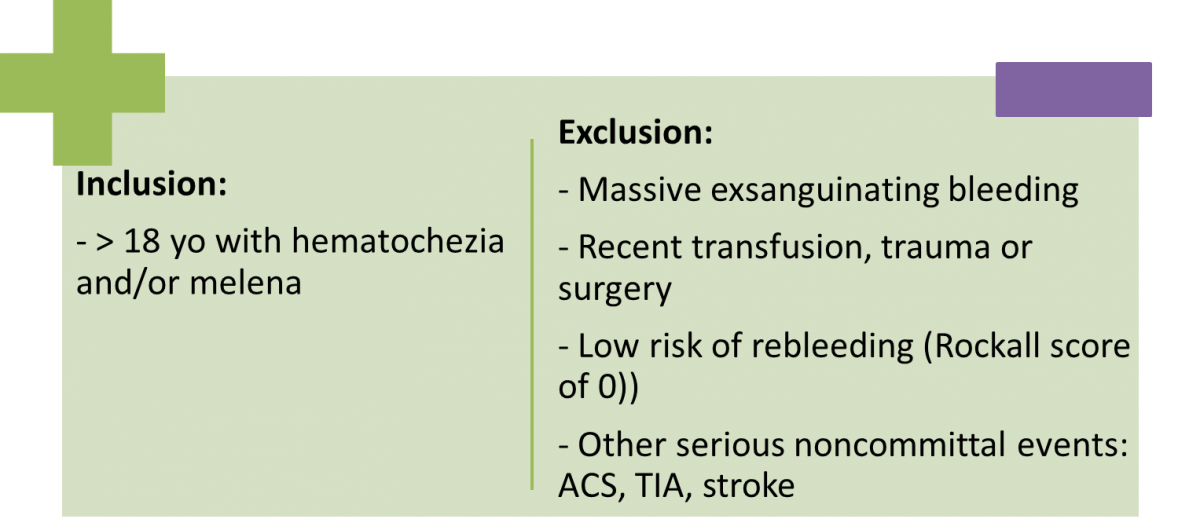 Inclusion:

- > 18 yo with hematochezia and/or melena

Exclusion:

- Massive exsanguinating bleeding

- Recent transfusion, trauma or surgery

- Low risk of rebleeding (Rockall score of 0))

- Other serious noncommittal events: ACS, TIA, stroke